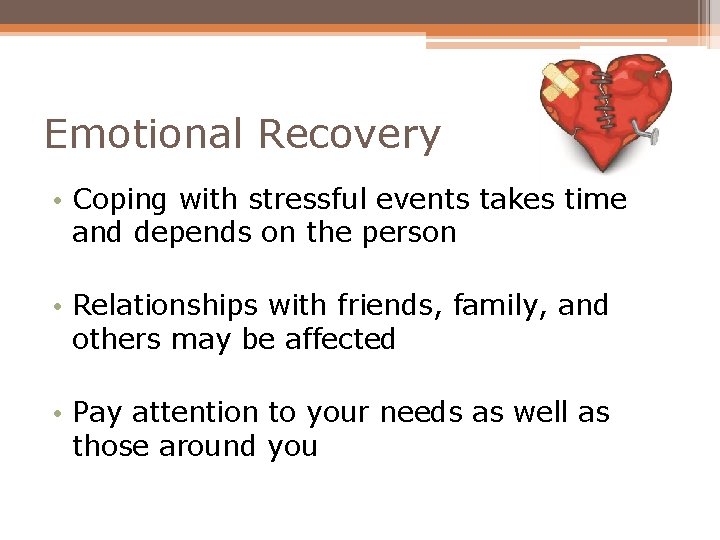 Emotional Recovery

• Coping with stressful events takes time and depends on the person

• Relationships with friends, family, and others may be affected

• Pay attention to your needs as well as those around you